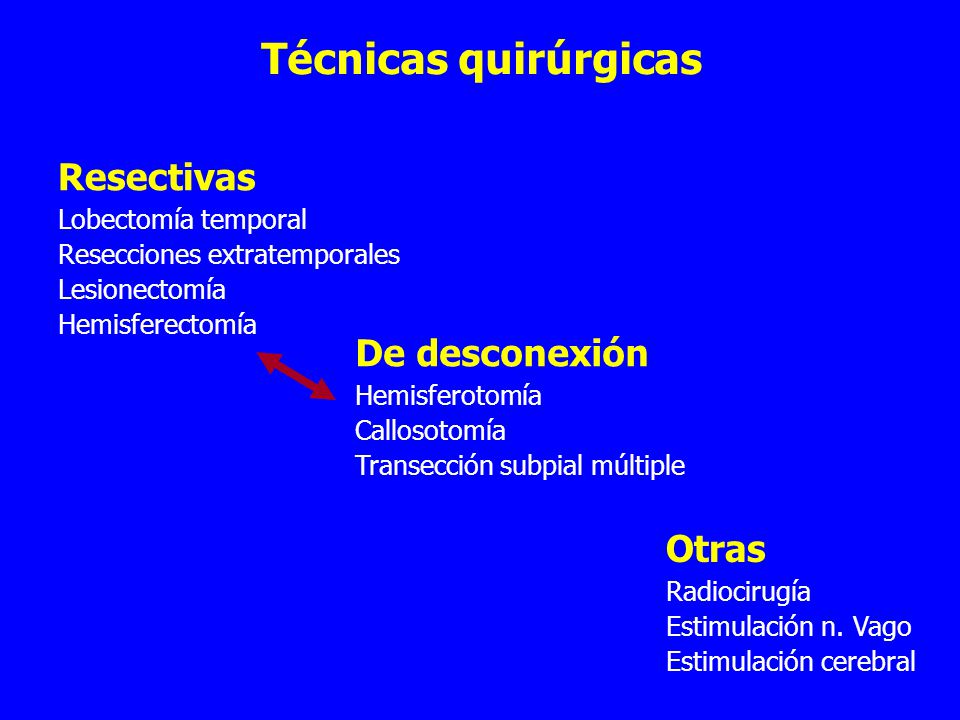 Técnicas quirúrgicas

Resectivas
Lobectomía temporal
Resecciones extratemporales
Lesionectomía
Hemisferectomía

De desconexión
Hemisferotomía
Callosotomía
Transección subpial múltiple

Otras
Radiocirugía
Estimulación n. Vago
Estimulación cerebral